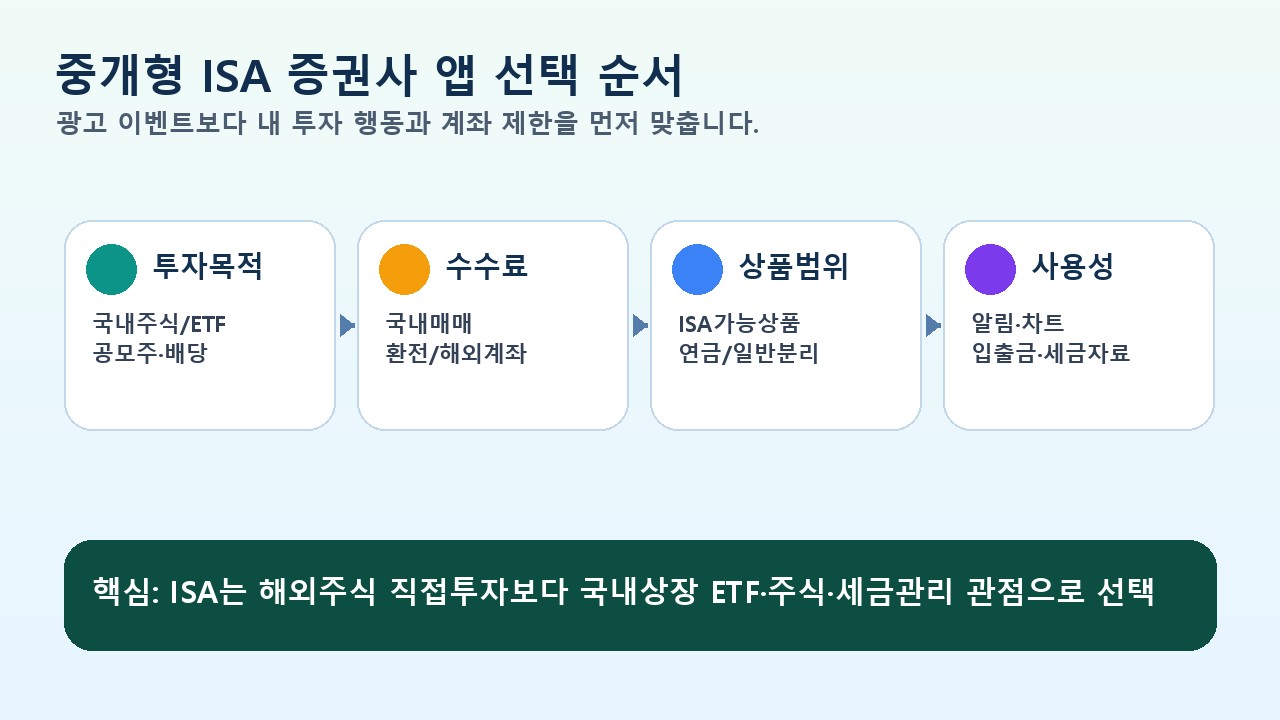 중개형 ISA 증권사 앱 선택 순서
광고 이벤트보다 내 투자 행동과 계좌 제한을 먼저 맞춥니다.

투자목적
국내주식/ETF
공모주·배당

수수료
국내매매
환전/해외계좌

상품범위
ISA가능상품
연금/일반분리

사용성
알림·차트
입출금·세금자료

핵심: ISA는 해외주식 직접투자보다 국내상장 ETF·주식·세금관리 관점으로 선택